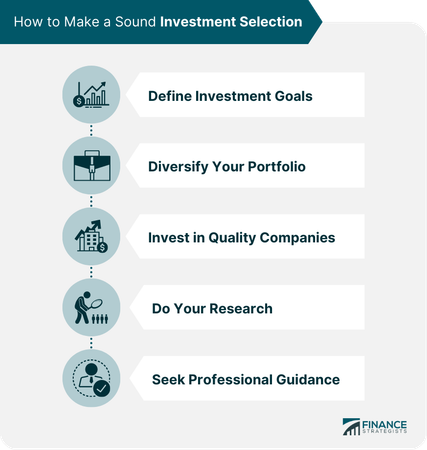 How to Make a Sound Investment Selection

Define Investment Goals

Diversify Your Portfolio

Invest in Quality Companies

Do Your Research

Seek Professional Guidance

FINANCE STRATEGISTS